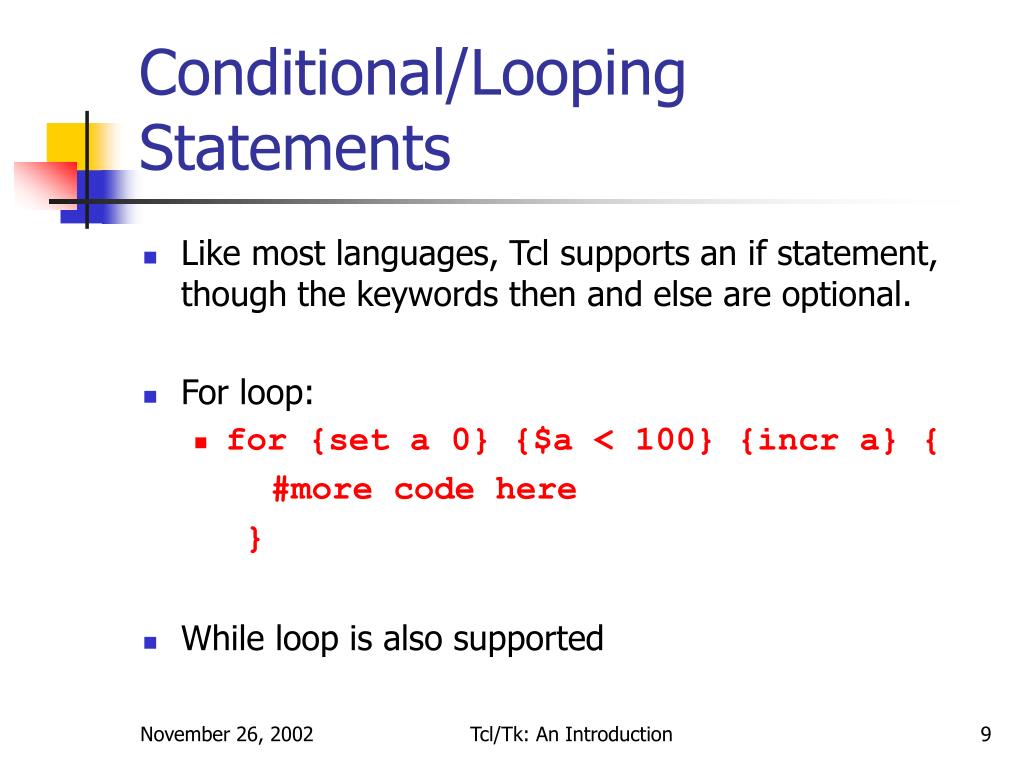 Conditional/Looping Statements

Like most languages, Tcl supports an if statement, though the keywords then and else are optional.

For loop:

for {set a 0} {$a < 100} {incr a} {
#more code here
}

While loop is also supported

November 26, 2002

Tcl/Tk: An Introduction

9